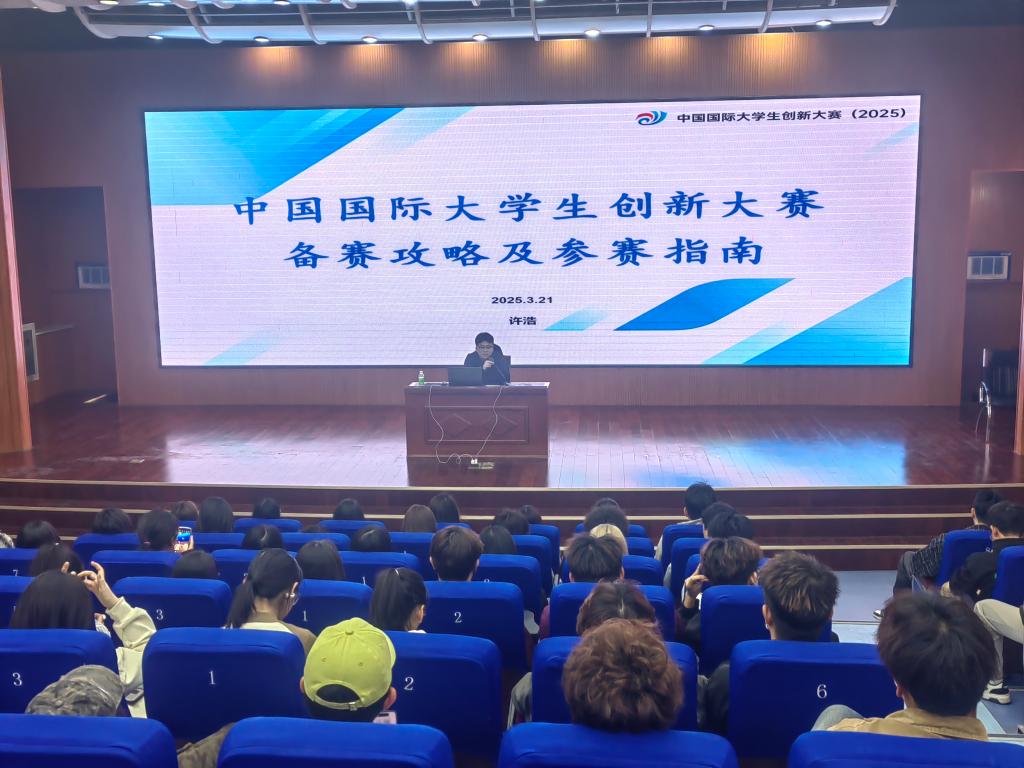 中国国际大学生创新大赛（2025）

中国国际大学生创新大赛
备赛攻略及参赛指南

2025.3.21
许浩

3
2
3
1
2
6